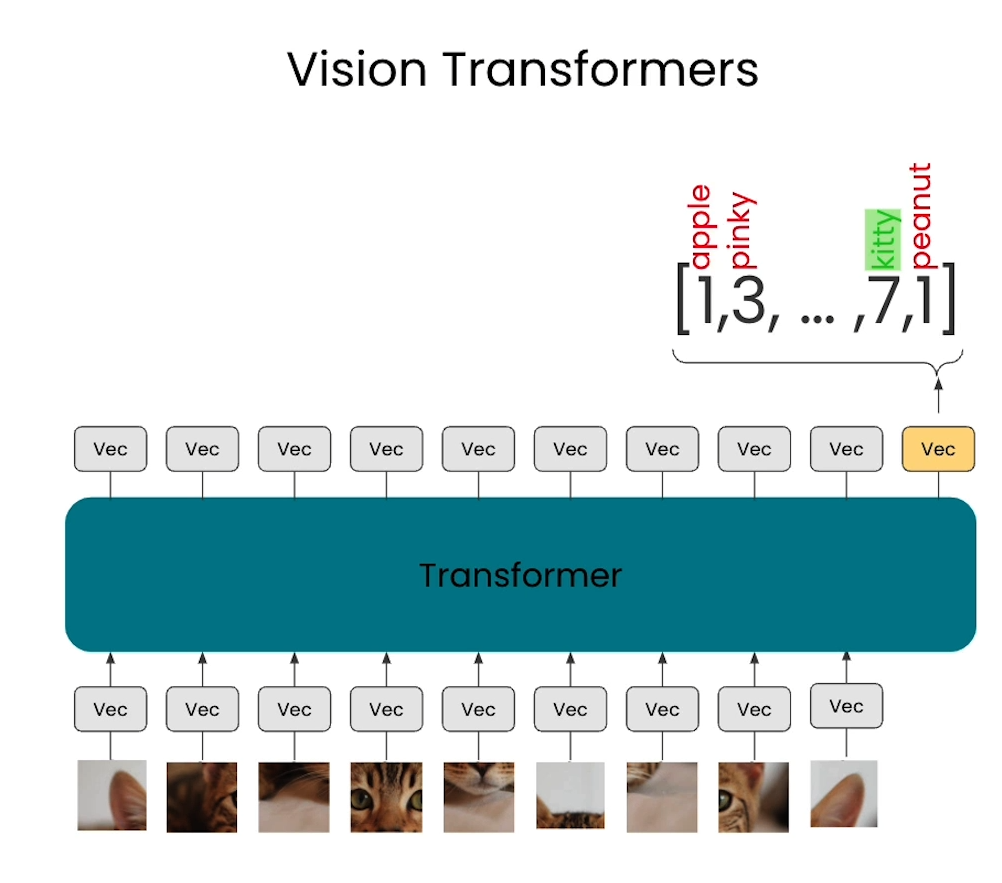 Vision Transformers

apple pinky kitty peanut

[1,3, ... ,7,1]

Vec Vec Vec Vec Vec Vec Vec Vec Vec Vec

Transformer

Vec Vec Vec Vec Vec Vec Vec Vec Vec